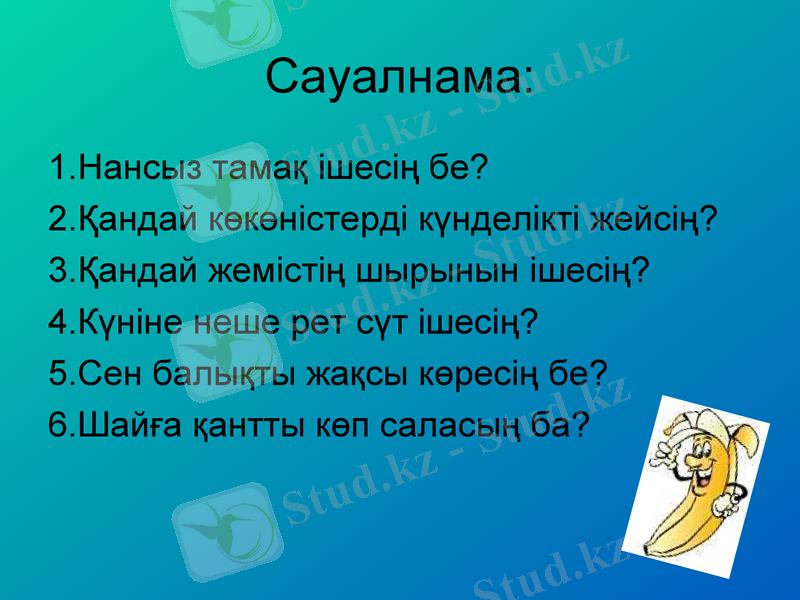 Сауалнама:

1.Нансыз тамақ ішесің бе?
2.Қандай көкөністерді күнделікті жейсің?
3.Қандай жемістің шырынын ішесің?
4.Күніне неше рет сүт ішесің?
5.Сен балықты жақсы көресің бе?
6.Шайға қантты көп саласың ба?

Stud.kz - Stud.kz
Stud.kz - Stud.kz
Stud.kz - Stud.kz
Stud.kz - Stud.kz
Stud.kz